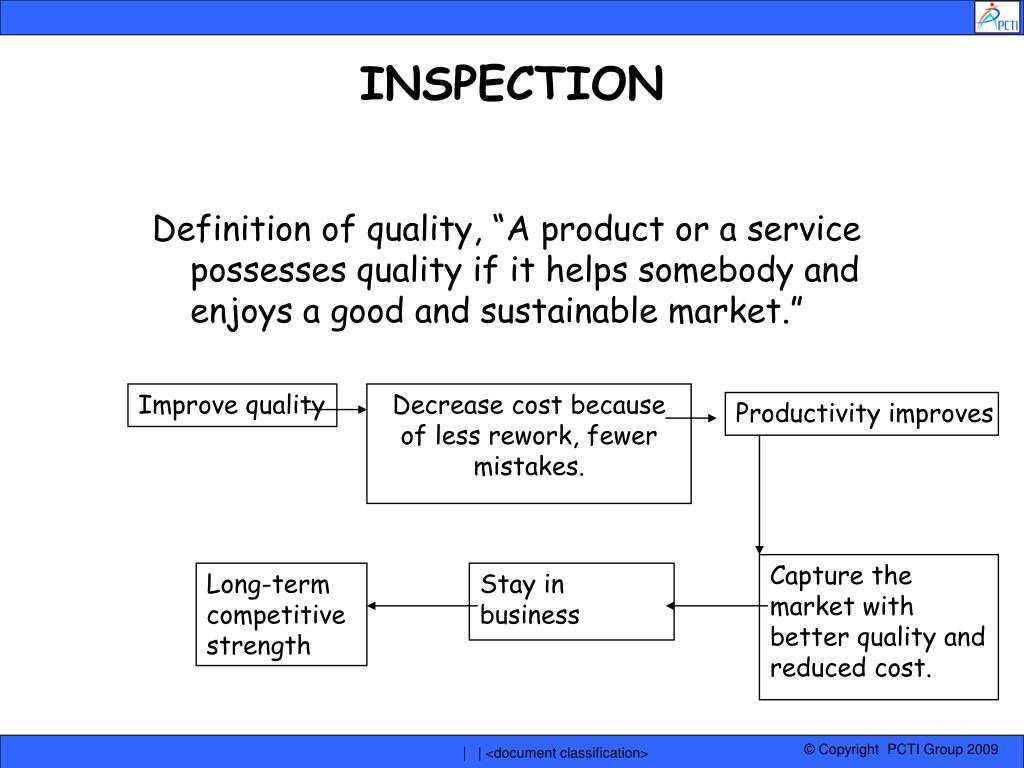 PCTI

INSPECTION

Definition of quality, “A product or a service possesses quality if it helps somebody and enjoys a good and sustainable market.”

Improve quality

Decrease cost because of less rework, fewer mistakes.

Productivity improves

Capture the market with better quality and reduced cost.

Stay in business

Long-term competitive strength

| | <document classification>

© Copyright PCTI Group 2009